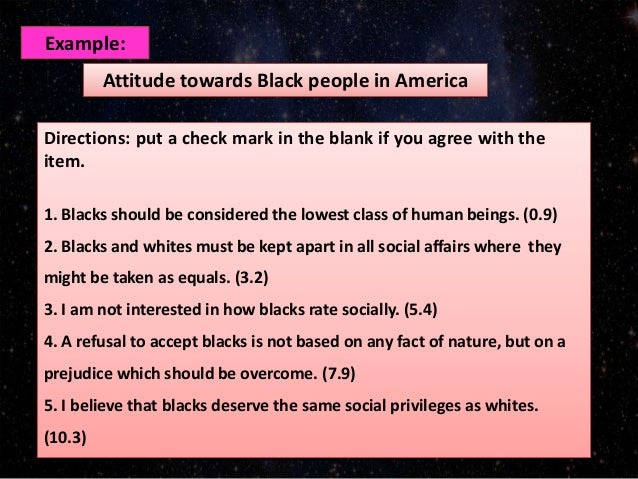 Example:

Attitude towards Black people in America

Directions: put a check mark in the blank if you agree with the item.

1. Blacks should be considered the lowest class of human beings. (0.9)
2. Blacks and whites must be kept apart in all social affairs where they might be taken as equals. (3.2)
3. I am not interested in how blacks rate socially. (5.4)
4. A refusal to accept blacks is not based on any fact of nature, but on a prejudice which should be overcome. (7.9)
5. I believe that blacks deserve the same social privileges as whites. (10.3)